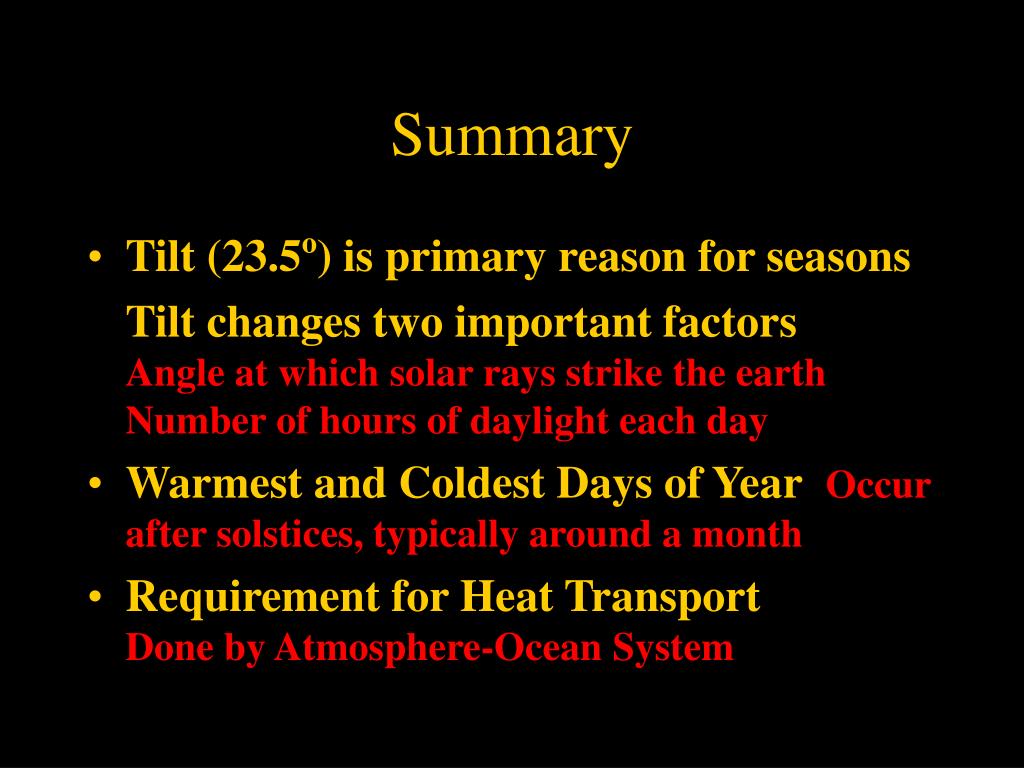 Summary

• Tilt (23.5º) is primary reason for seasons

Tilt changes two important factors
Angle at which solar rays strike the earth
Number of hours of daylight each day

• Warmest and Coldest Days of Year Occur after solstices, typically around a month

• Requirement for Heat Transport
Done by Atmosphere-Ocean System